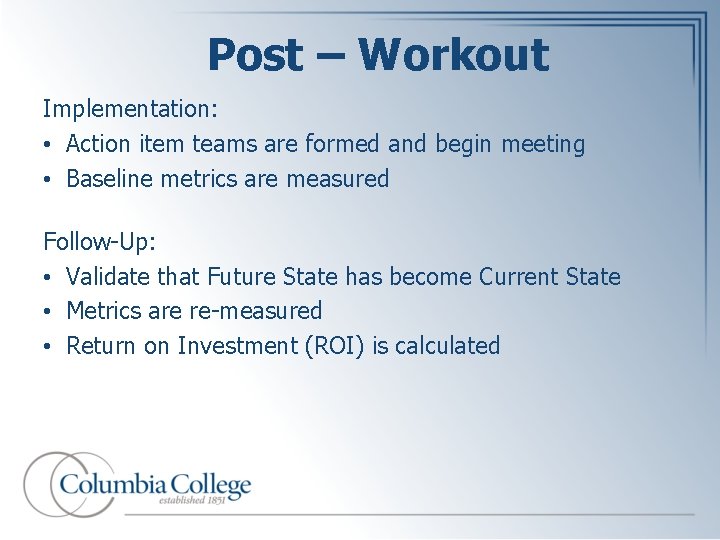 Post – Workout

Implementation:
• Action item teams are formed and begin meeting
• Baseline metrics are measured

Follow-Up:
• Validate that Future State has become Current State
• Metrics are re-measured
• Return on Investment (ROI) is calculated

Columbia College
established 1851